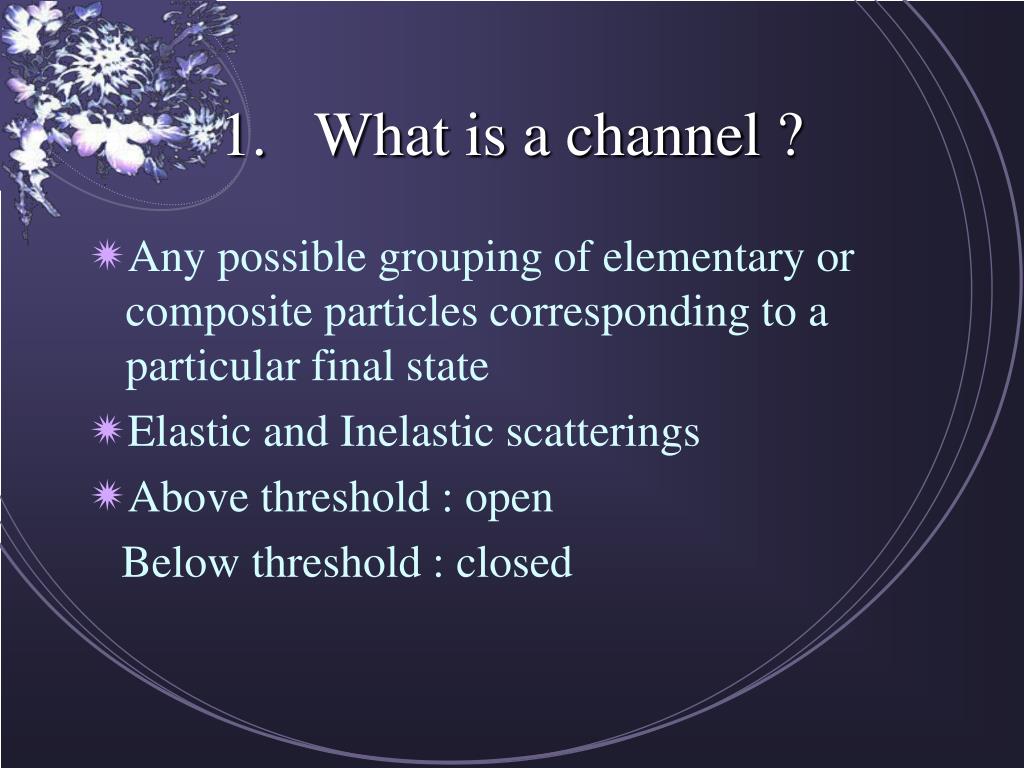 1. What is a channel ?

Any possible grouping of elementary or composite particles corresponding to a particular final state

Elastic and Inelastic scatterings

Above threshold : open
Below threshold : closed